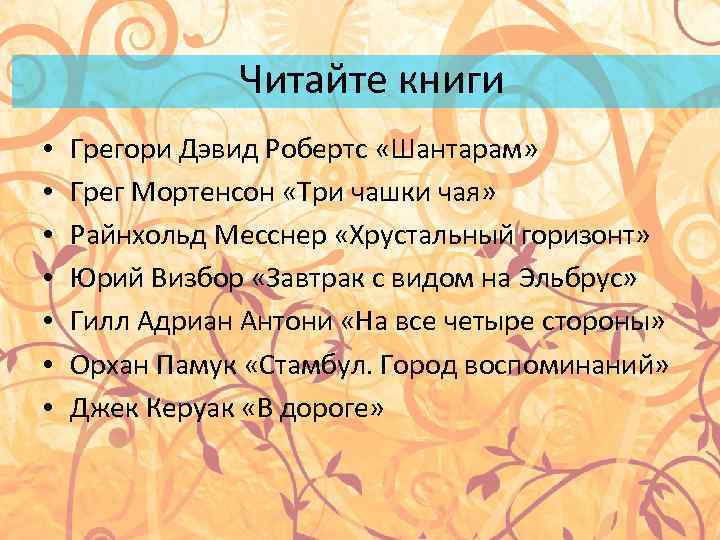 Читайте книги

• Грегори Дэвид Робертс «Шантарам»
• Грег Мортенсон «Три чашки чая»
• Райнхольд Месснер «Хрустальный горизонт»
• Юрий Визбор «Завтрак с видом на Эльбрус»
• Гилл Адриан Антони «На все четыре стороны»
• Орхан Памук «Стамбул. Город воспоминаний»
• Джек Керуак «В дороге»